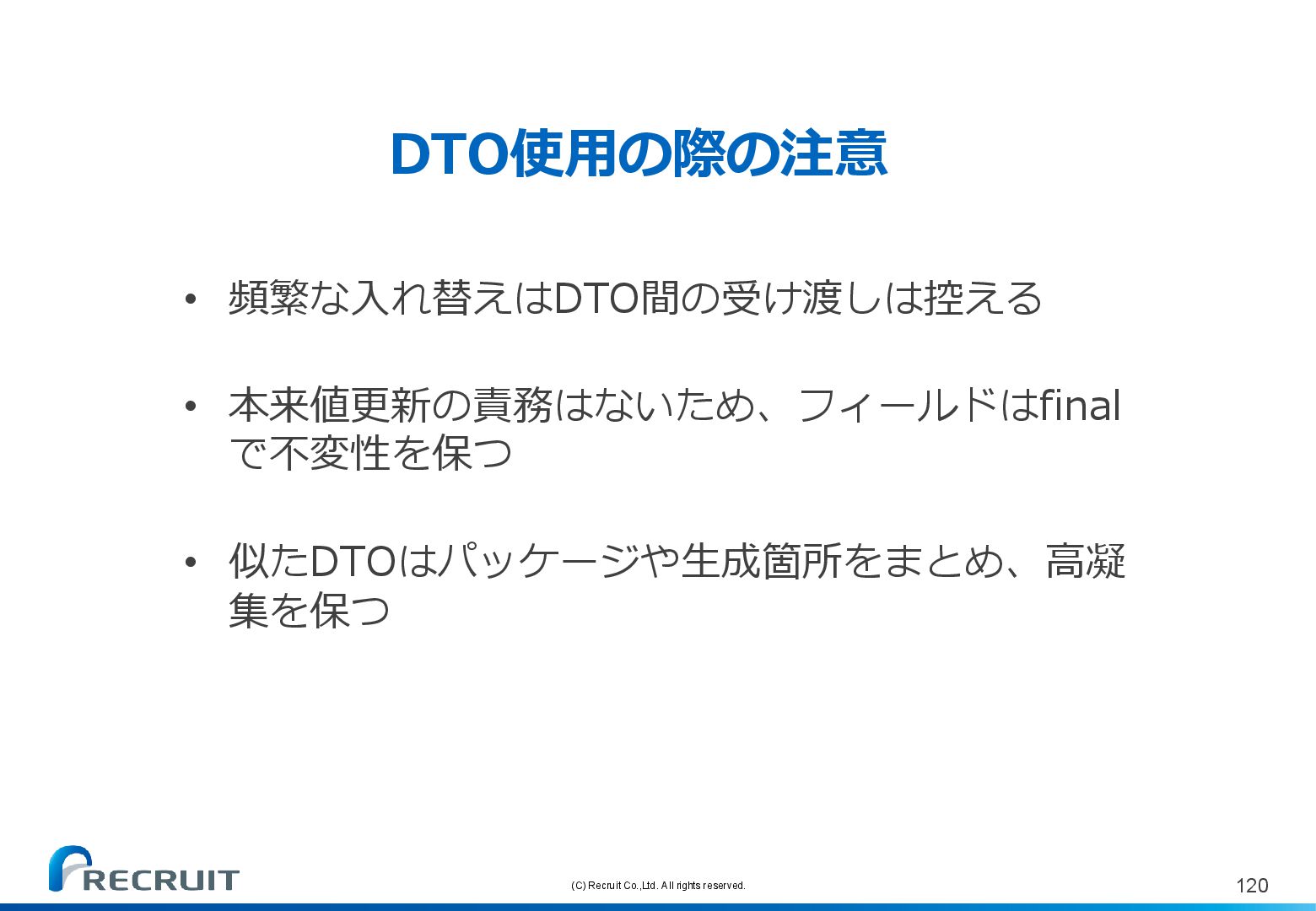 DTO使用の際の注意

• 頻繁な入れ替えはDTO間の受け渡しは控える

• 本来値更新の責務はないため、フィールドはfinalで不変性を保つ

• 似たDTOはパッケージや生成箇所をまとめ、高凝集を保つ

RECRUIT

(C) Recruit Co.,Ltd. All rights reserved.

120